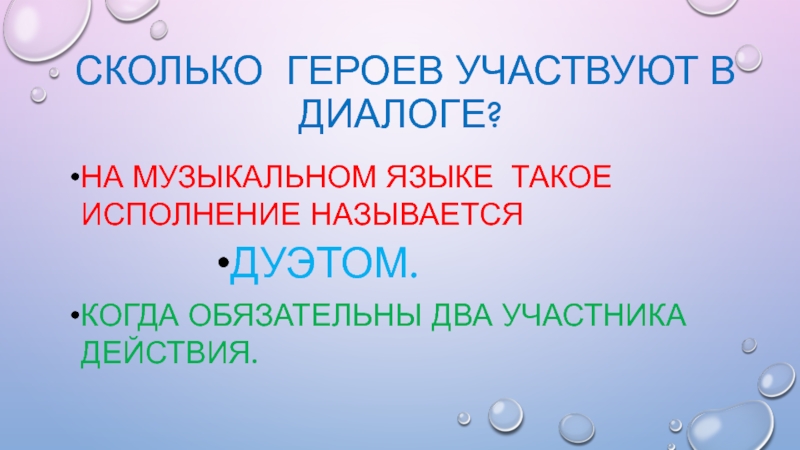 СКОЛЬКО ГЕРОЕВ УЧАСТВУЮТ В ДИАЛОГЕ?

•НА МУЗЫКАЛЬНОМ ЯЗЫКЕ ТАКОЕ ИСПОЛНЕНИЕ НАЗЫВАЕТСЯ

•ДУЭТОМ.

•КОГДА ОБЯЗАТЕЛЬНЫ ДВА УЧАСТНИКА ДЕЙСТВИЯ.